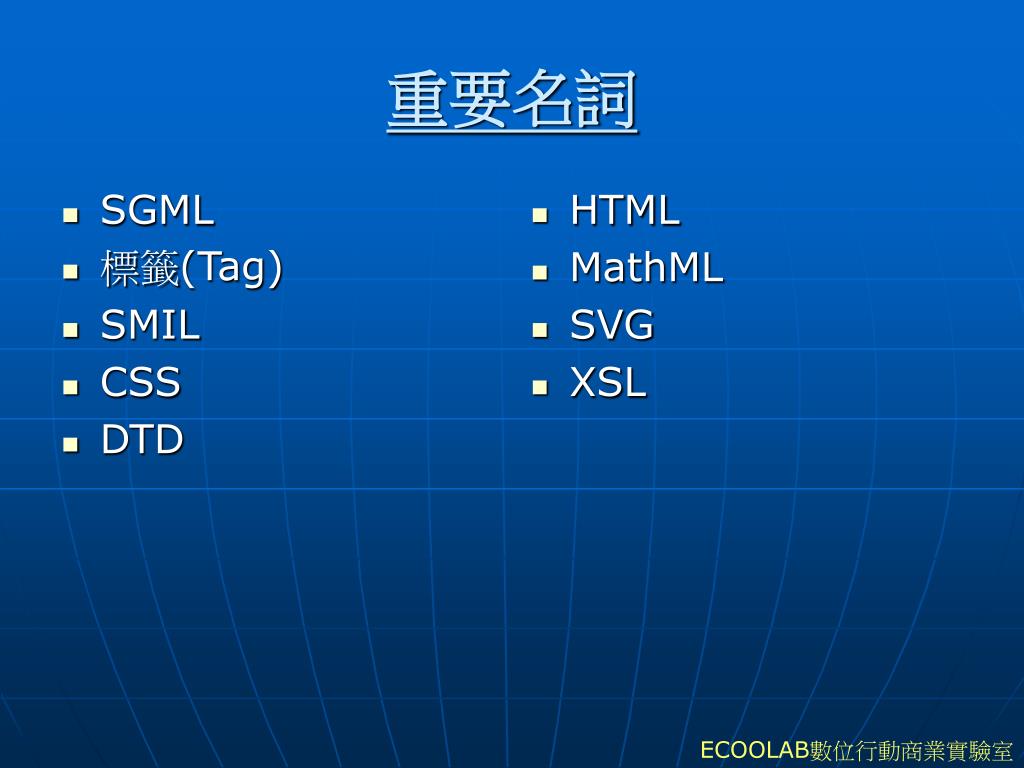 重要名詞

- SGML
- 標籤(Tag)
- SMIL
- CSS
- DTD

- HTML
- MathML
- SVG
- XSL

ECOOLAB數位行動商業實驗室